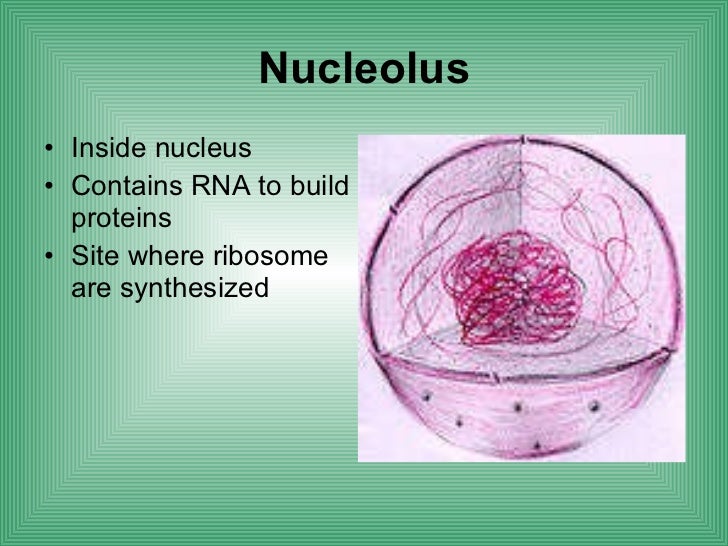 Nucleolus

• Inside nucleus
• Contains RNA to build proteins
• Site where ribosome are synthesized